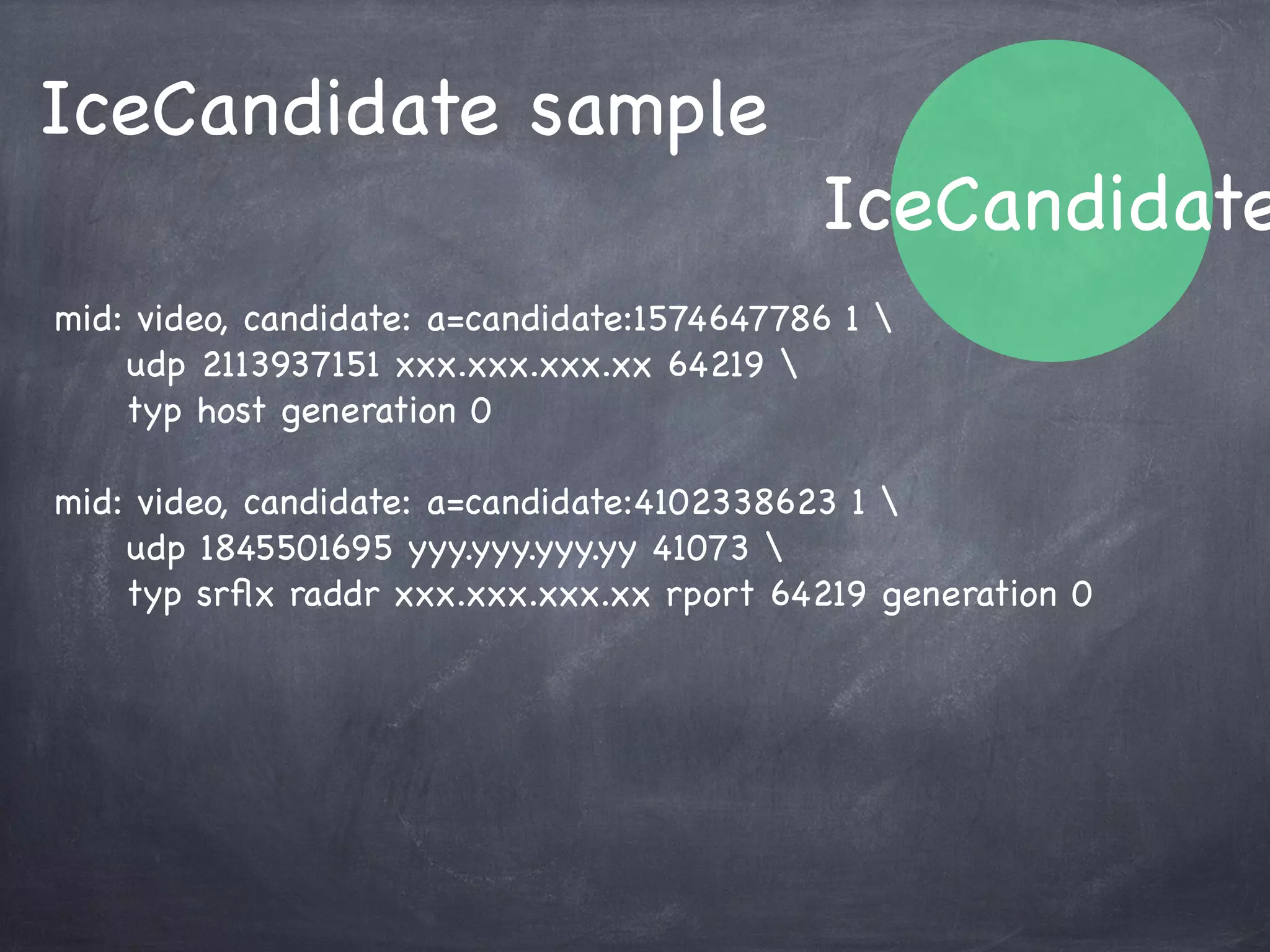 IceCandidate sample

IceCandidate

mid: video, candidate: a=candidate:1574647786 1 \
udp 2113937151 xxx.xxx.xxx.xx 64219 \
typ host generation 0

mid: video, candidate: a=candidate:4102338623 1 \
udp 1845501695 yyy.yyy.yyy.yy 41073 \
typ srflx raddr xxx.xxx.xxx.xx rport 64219 generation 0